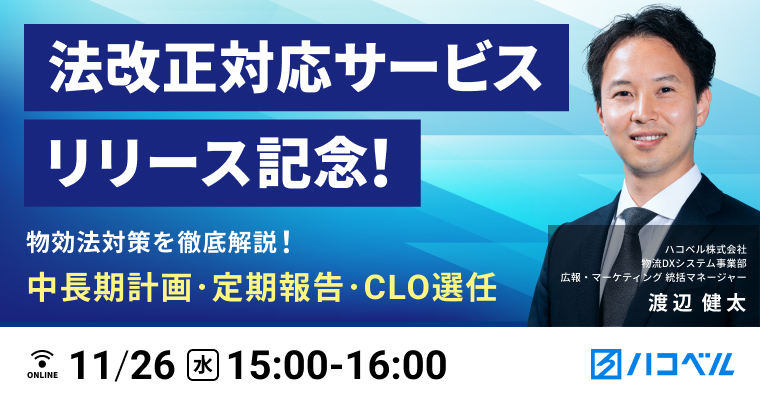 法改正対応サービス
リリース記念!

物効法対策を徹底解説!
中長期計画・定期報告・CLO選任

ハコベル株式会社
物流DXシステム事業部
広報・マーケティング 統括マネージャー
渡辺 健太

ONLINE 11/26 水 15:00-16:00

ハコベル